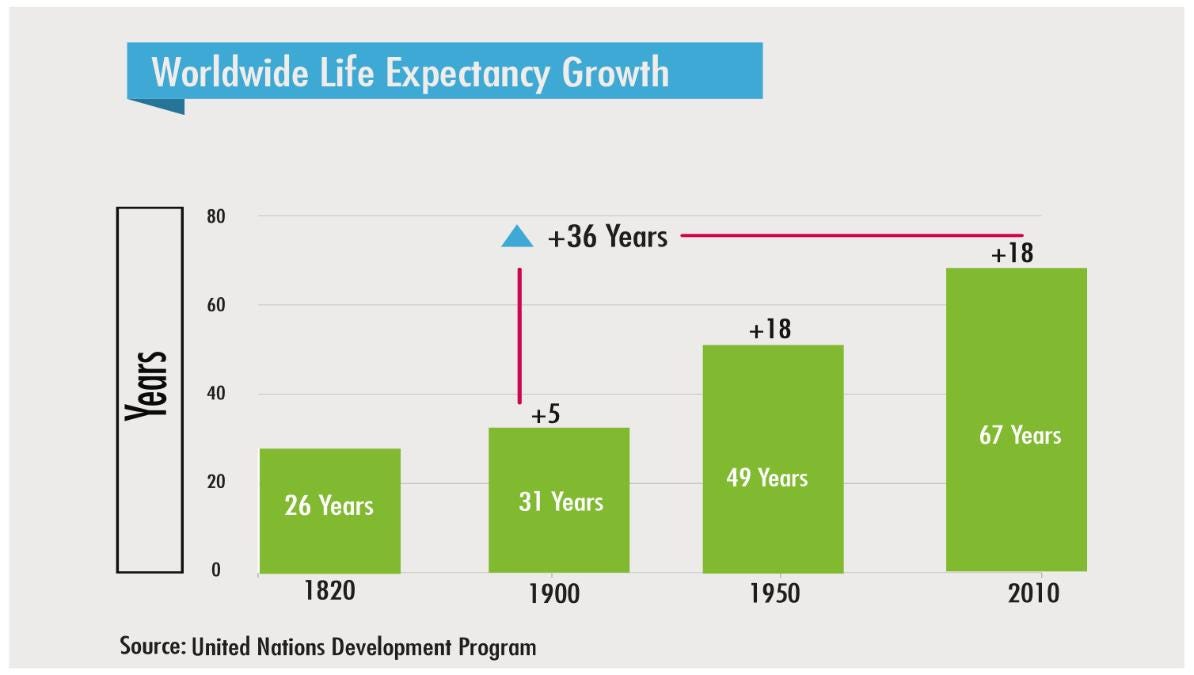 Worldwide Life Expectancy Growth

Years

80
60
40
20
0

+36 Years

+5
+18
+18

26 Years
31 Years
49 Years
67 Years

1820
1900
1950
2010

Source: United Nations Development Program